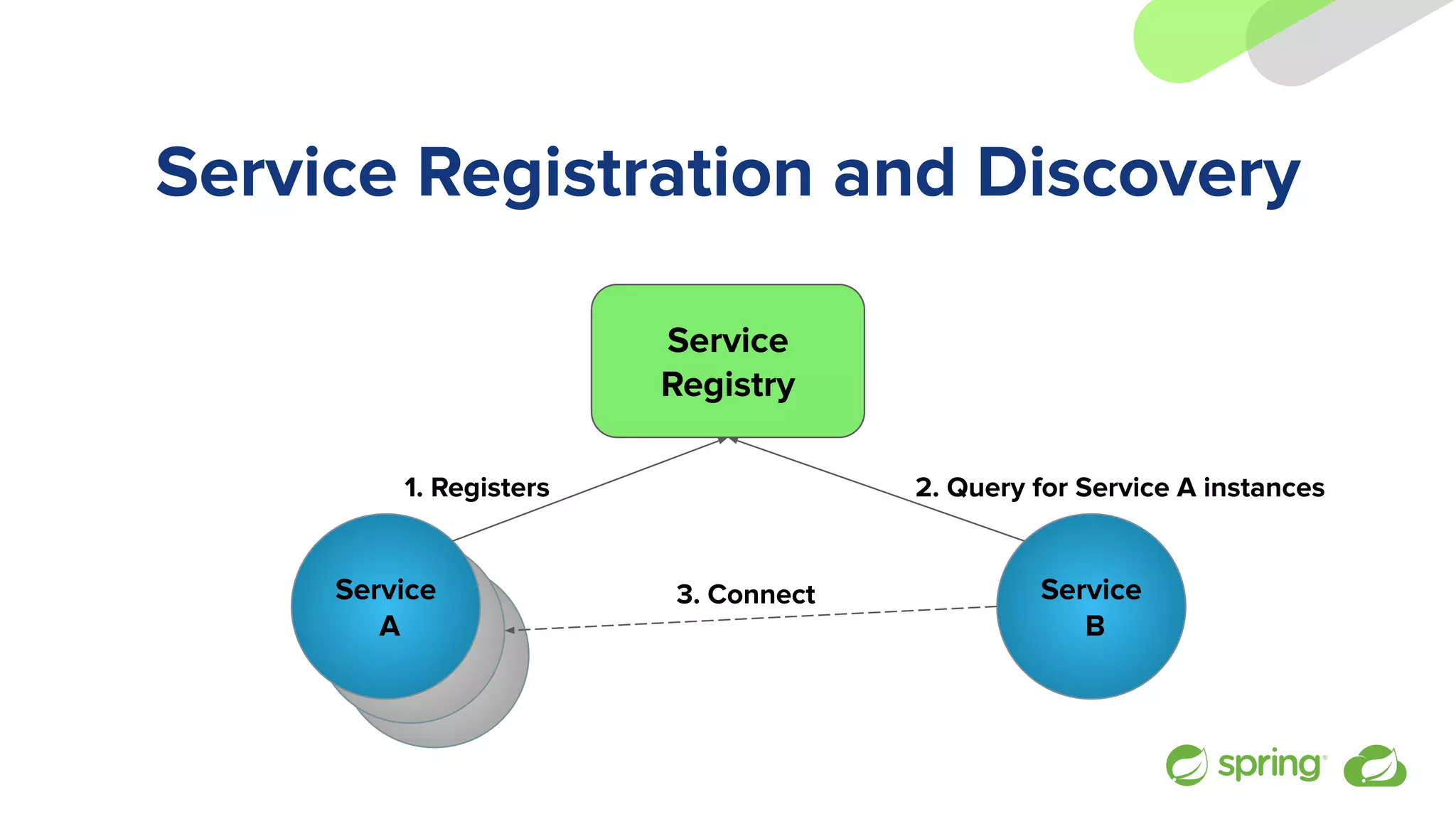 Service Registration and Discovery

Service Registry

1. Registers

2. Query for Service A instances

Service A

3. Connect

Service B

spring